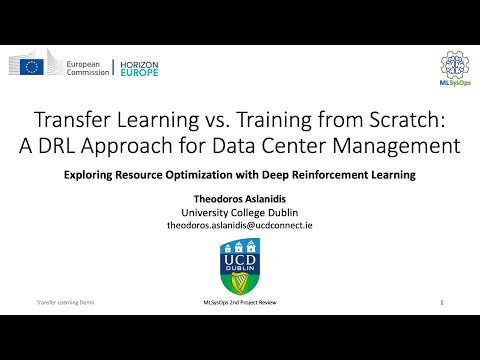 European Commission | HORIZON EUROPE

MLSysOps

Transfer Learning vs. Training from Scratch: A DRL Approach for Data Center Management

Exploring Resource Optimization with Deep Reinforcement Learning

Theodoros Aslanidis
University College Dublin
theodoros.aslanidis@ucdconnect.ie

UCD DUBLIN

Transfer Learning Demo

MLSysOps 2nd Project Review

1